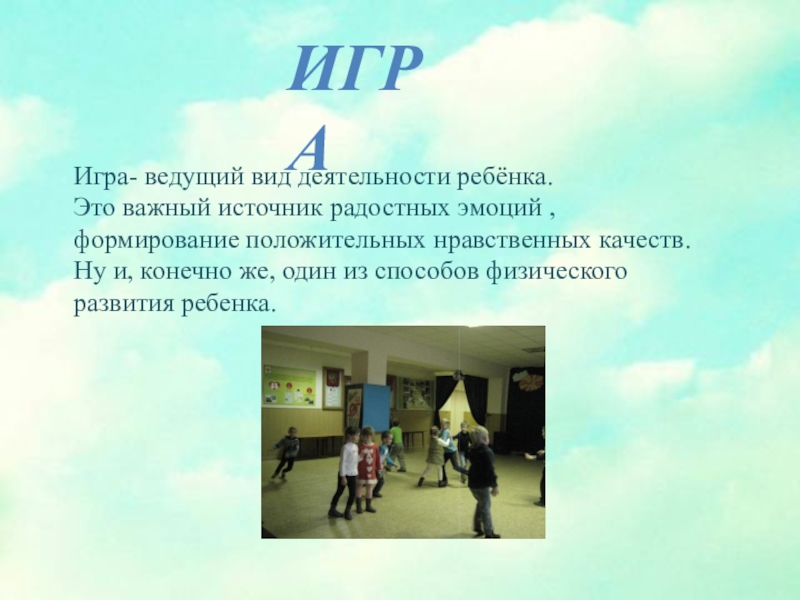 ИГРА

Игра- ведущий вид деятельности ребёнка.
Это важный источник радостных эмоций ,
формирование положительных нравственных качеств.
Ну и, конечно же, один из способов физического
развития ребенка.